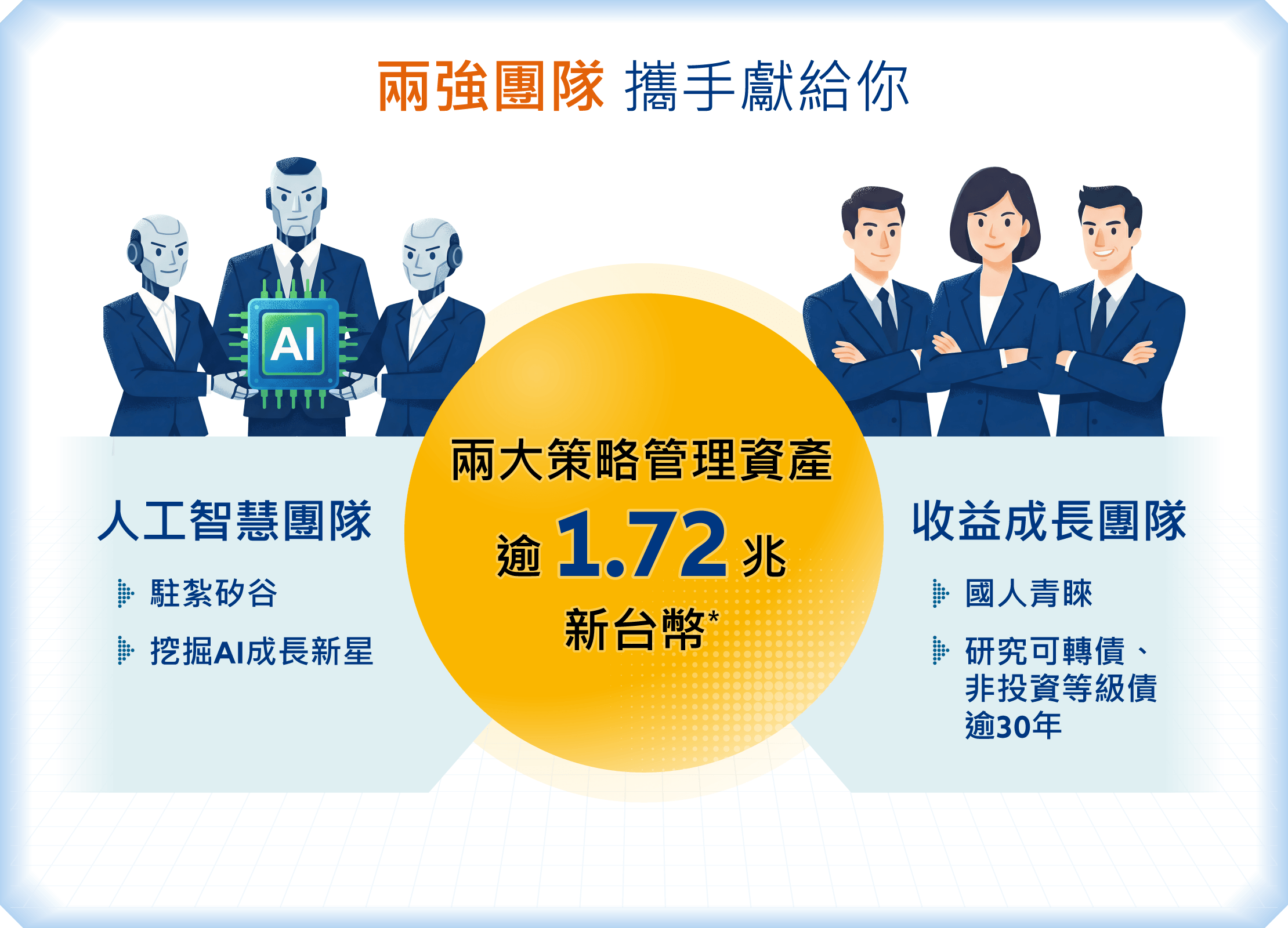 兩強團隊 攜手獻給你

AI

人工智慧團隊

駐紮矽谷

挖掘AI成長新星

兩大策略管理資產

逾 1.72 兆

新台幣*

收益成長團隊

國人青睞

研究可轉債、非投資等級債逾30年